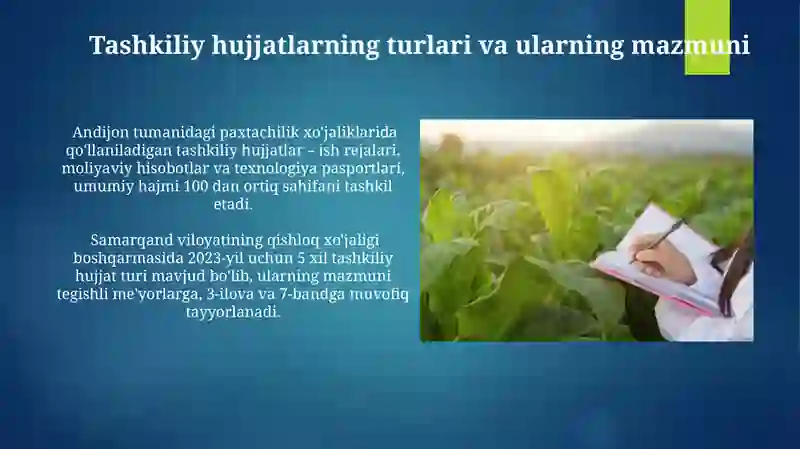 Tashkiliy hujjatlarning turlari va ularning mazmuni

Andijon tumanidagi paxtachilik xo'jaliklarida qo'llaniladigan tashkiliy hujjatlar – ish rejalari, moliyaviy hisobotlar va texnologiya pasportlari, umumiy hajmi 100 dan ortiq sahifani tashkil etadi.

Samarqand viloyatining qishloq xo'jaligi boshqarmasida 2023-yil uchun 5 xil tashkiliy hujjat turi mavjud bo'lib, ularning mazmuni tegishli me'yorlarga, 3-ilova va 7-bandga muvofiq tayyorlanadi.